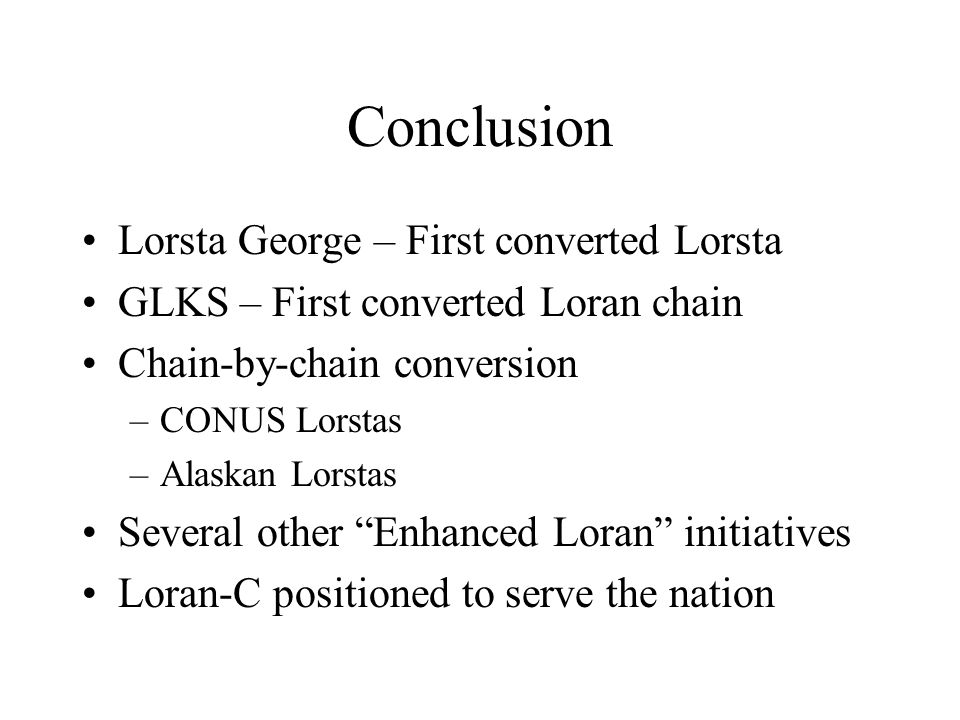 Conclusion

• Lorsta George – First converted Lorsta
• GLKS – First converted Loran chain
• Chain-by-chain conversion
  – CONUS Lorstas
  – Alaskan Lorstas
• Several other “Enhanced Loran” initiatives
• Loran-C positioned to serve the nation